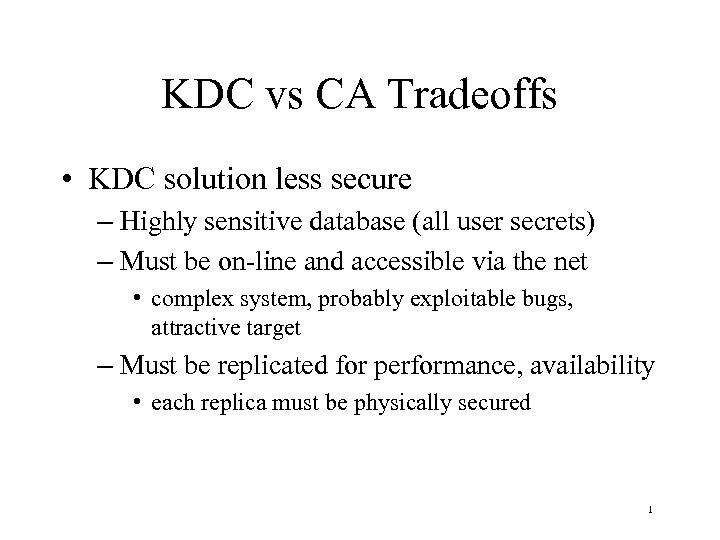 KDC vs CA Tradeoffs

• KDC solution less secure
– Highly sensitive database (all user secrets)
– Must be on-line and accessible via the net
• complex system, probably exploitable bugs, attractive target
– Must be replicated for performance, availability
• each replica must be physically secured

1